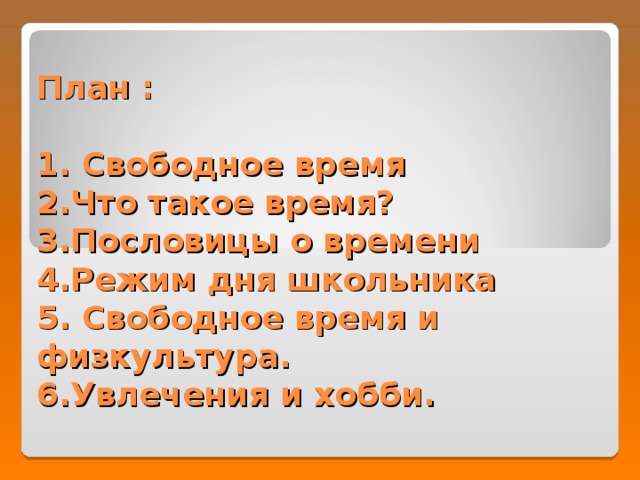 План :

1. Свободное время
2.Что такое время?
3.Пословицы о времени
4.Режим дня школьника
5. Свободное время и физкультура.
6.Увлечения и хобби.